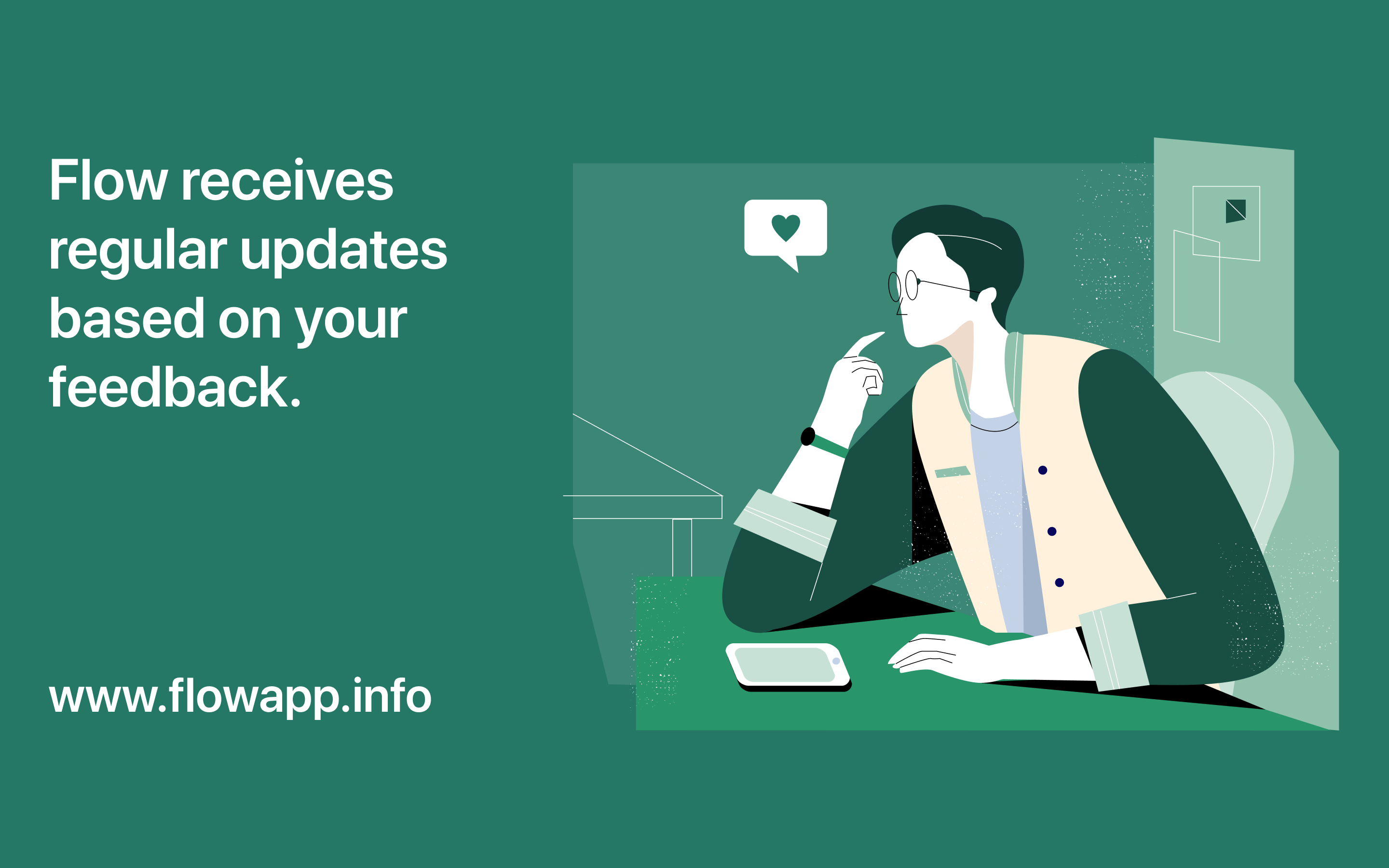 Flow receives regular updates based on your feedback.

www.flowapp.info